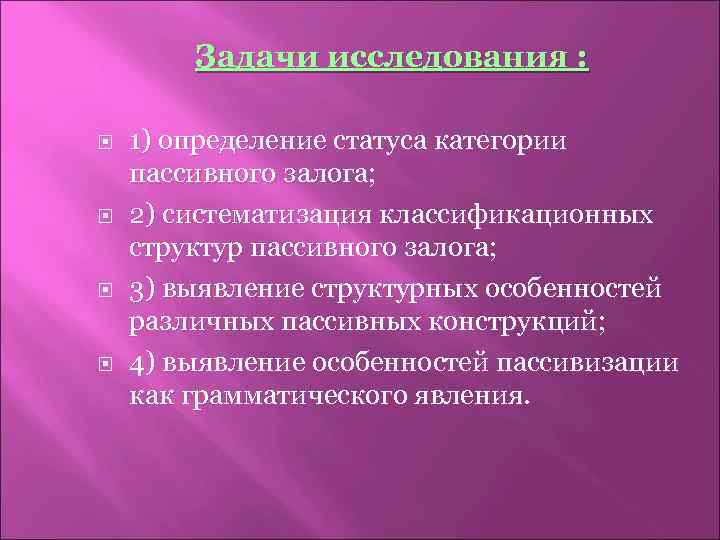 Задачи исследования :

1) определение статуса категории пассивного залога;

2) систематизация классификационных структур пассивного залога;

3) выявление структурных особенностей различных пассивных конструкций;

4) выявление особенностей пассивизации как грамматического явления.